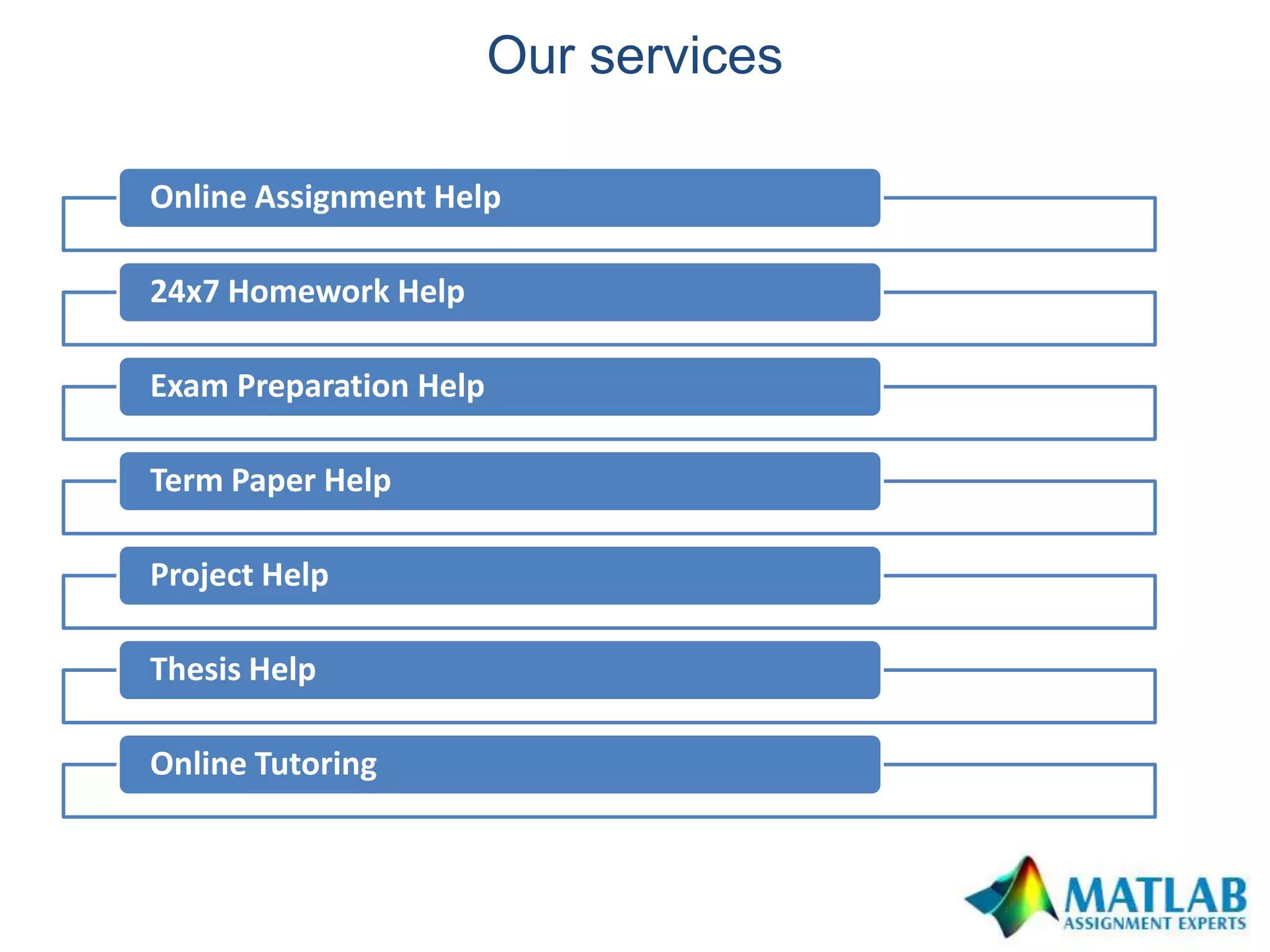 Our services

Online Assignment Help

24x7 Homework Help

Exam Preparation Help

Term Paper Help

Project Help

Thesis Help

Online Tutoring

MATLAB
ASSIGNMENT EXPERTS